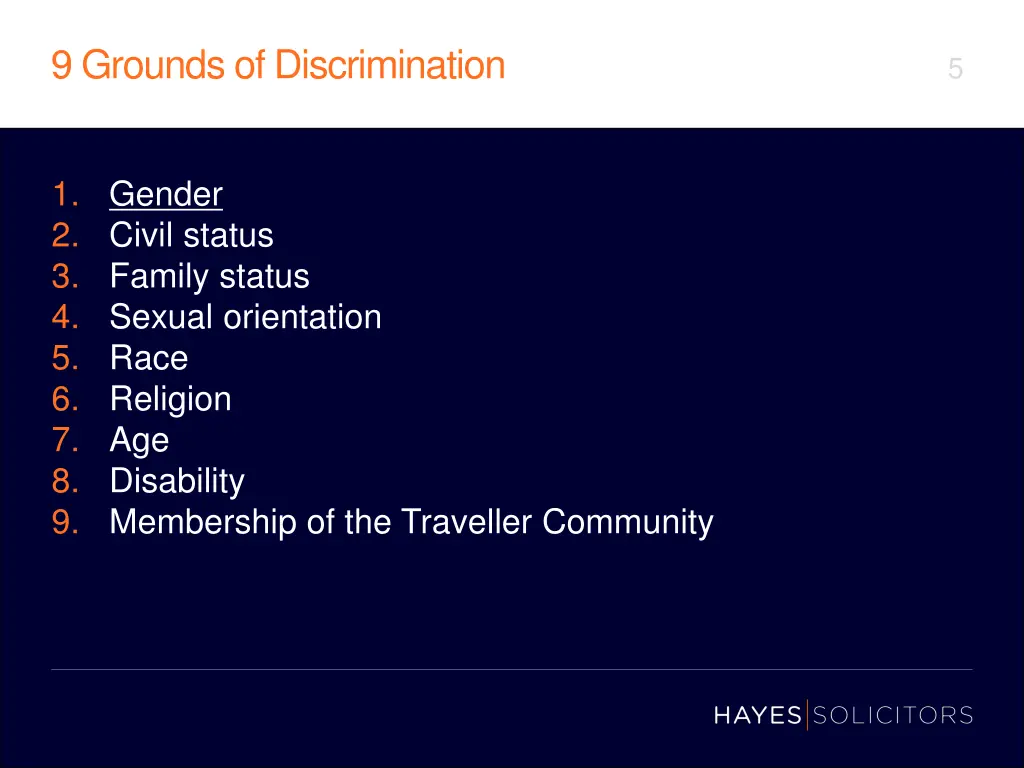 9 Grounds of Discrimination

5

1. Gender
2. Civil status
3. Family status
4. Sexual orientation
5. Race
6. Religion
7. Age
8. Disability
9. Membership of the Traveller Community

HAYES | SOLICITORS